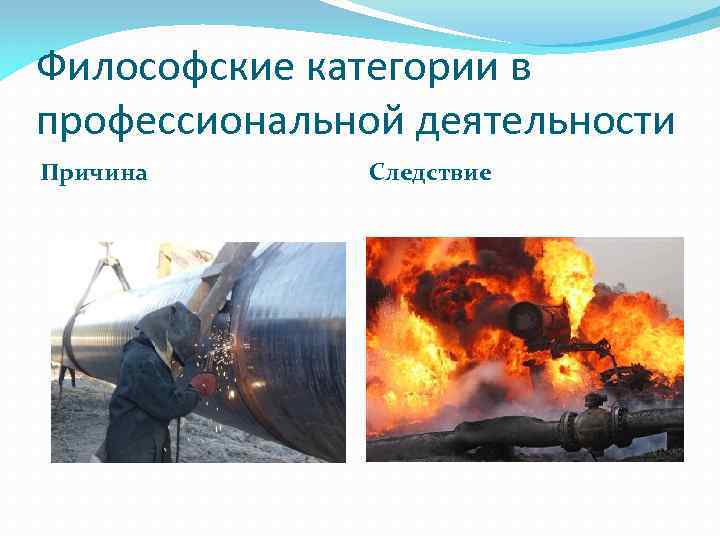 Философские категории в профессиональной деятельности

Причина

Следствие